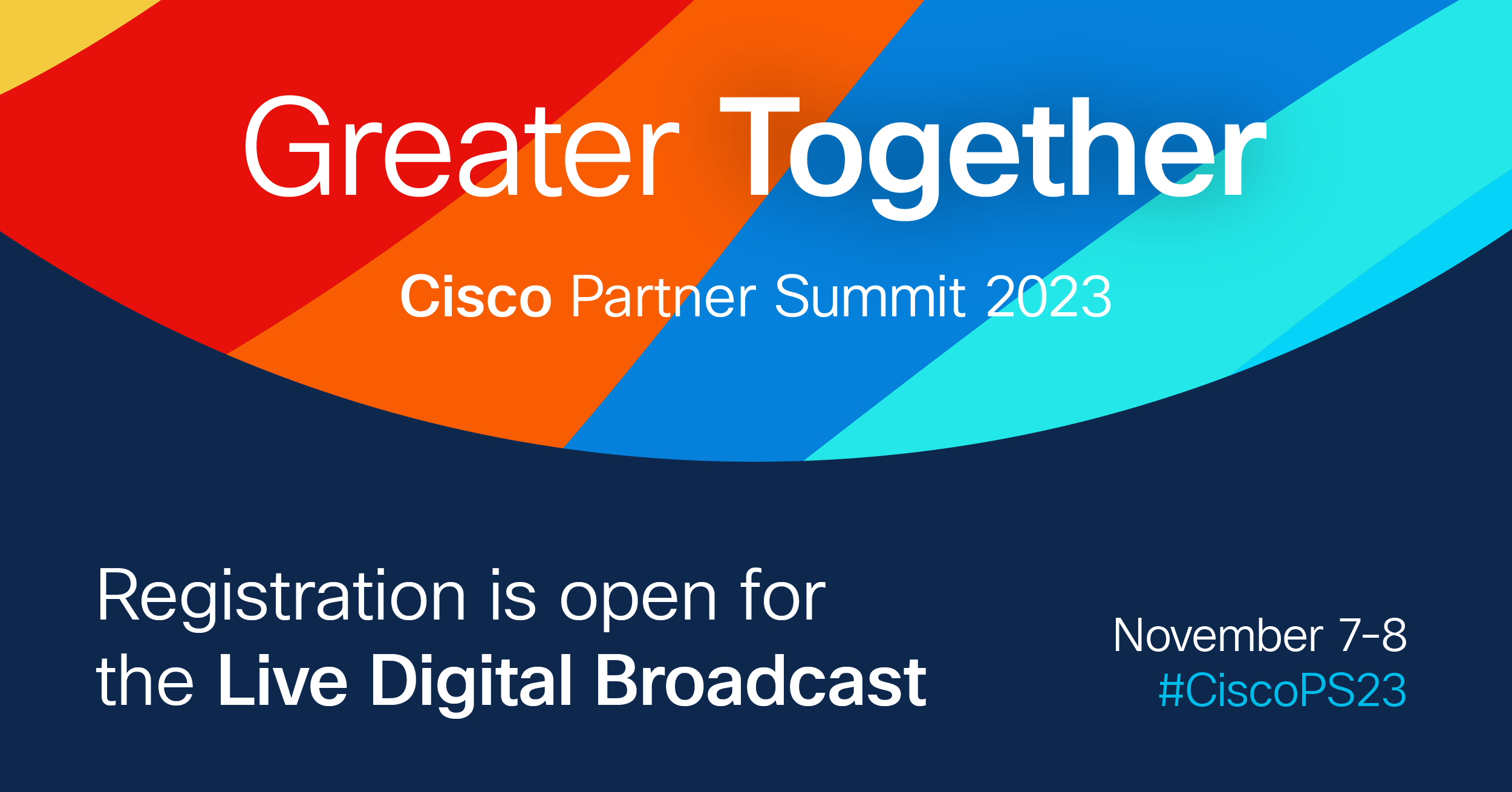 Greater Together

Cisco Partner Summit 2023

Registration is open for the Live Digital Broadcast

November 7-8
#CiscoPS23